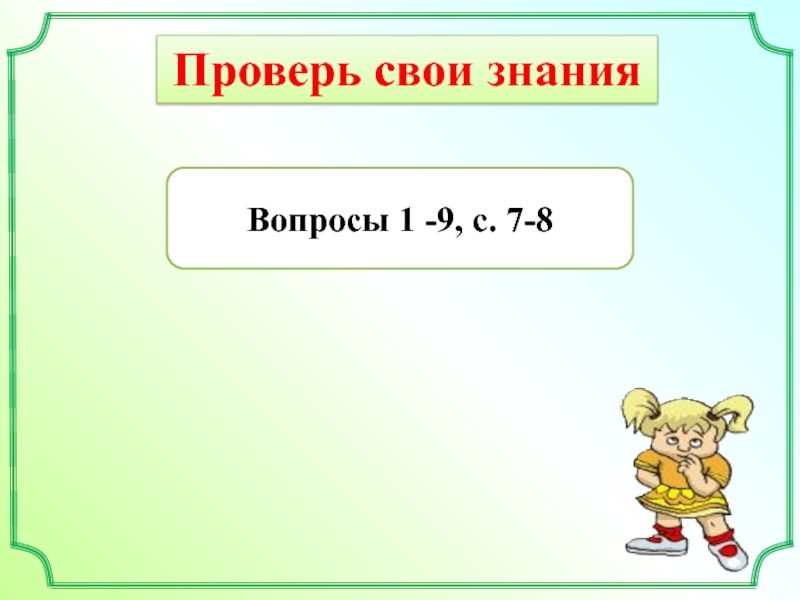 Проверь свои знания

Вопросы 1 -9, с. 7-8